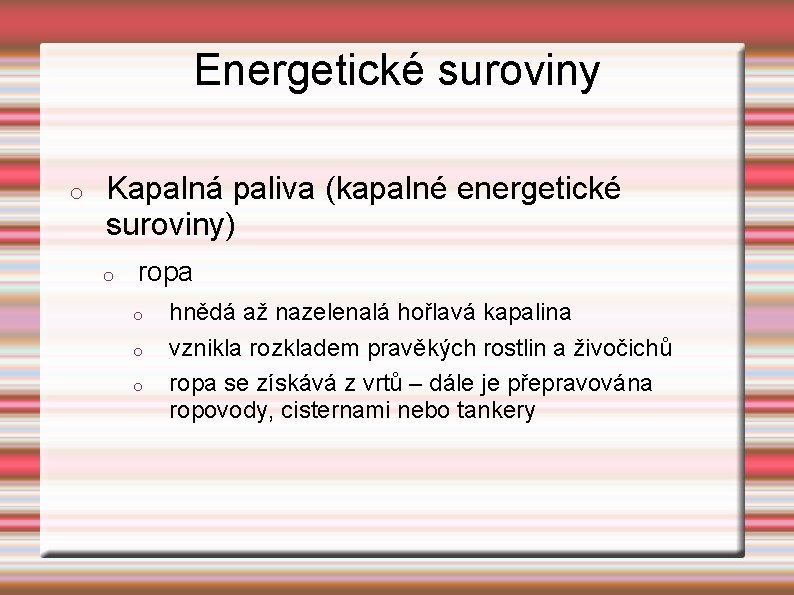 Energetické suroviny

Kapalná paliva (kapalné energetické suroviny)

ropa

hnědá až nazelenalá hořlavá kapalina

vznikla rozkladem pravěkých rostlin a živočichů

ropa se získává z vrtů – dále je přepravována ropovody, cisternami nebo tankery